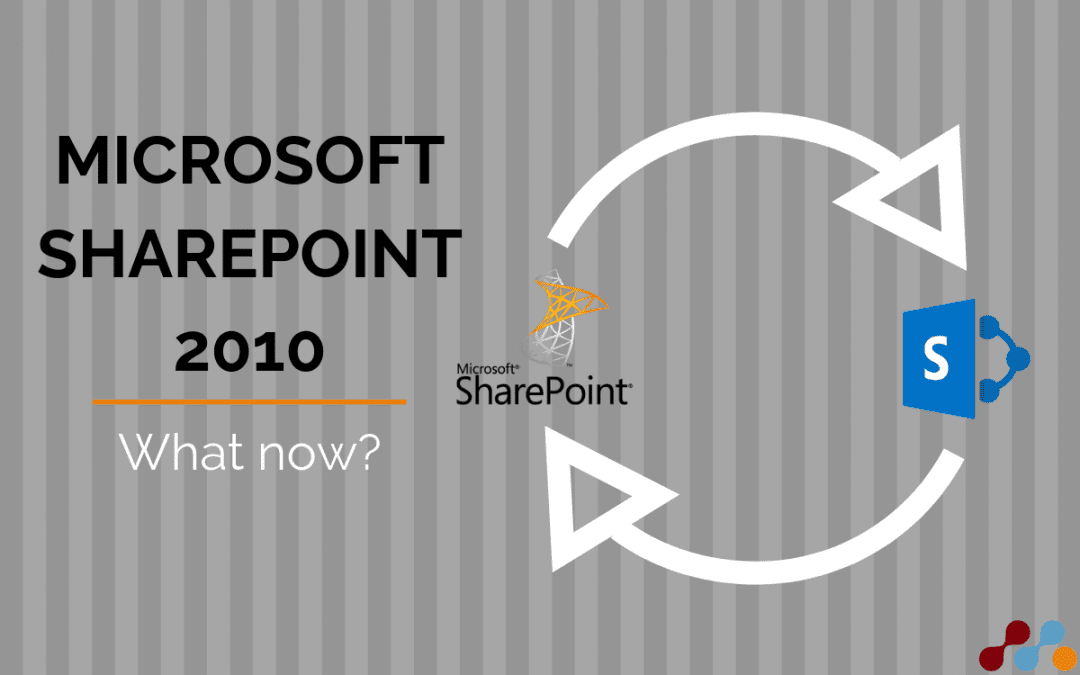 MICROSOFT SHAREPOINT 2010

What now?

Microsoft® SharePoint®

S